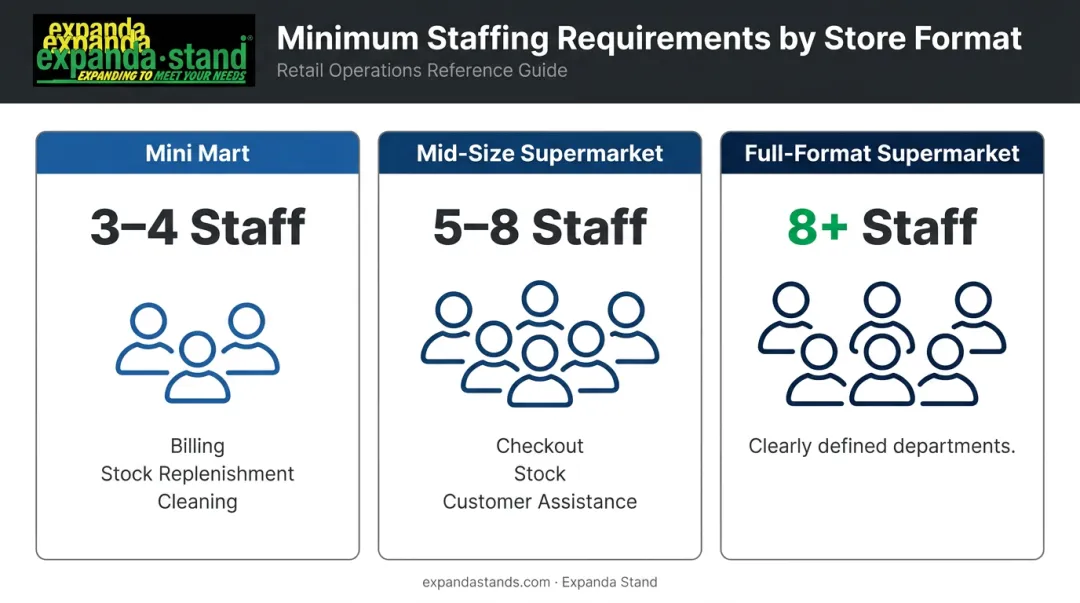 expanda
expanda
expanda·stand®
EXPANDING TO MEET YOUR NEEDS

Minimum Staffing Requirements by Store Format
Retail Operations Reference Guide

Mini Mart
3–4 Staff
Billing
Stock Replenishment
Cleaning

Mid-Size Supermarket
5–8 Staff
Checkout
Stock
Customer Assistance

Full-Format Supermarket
8+ Staff
Clearly defined departments.

expandastands.com · Expanda Stand